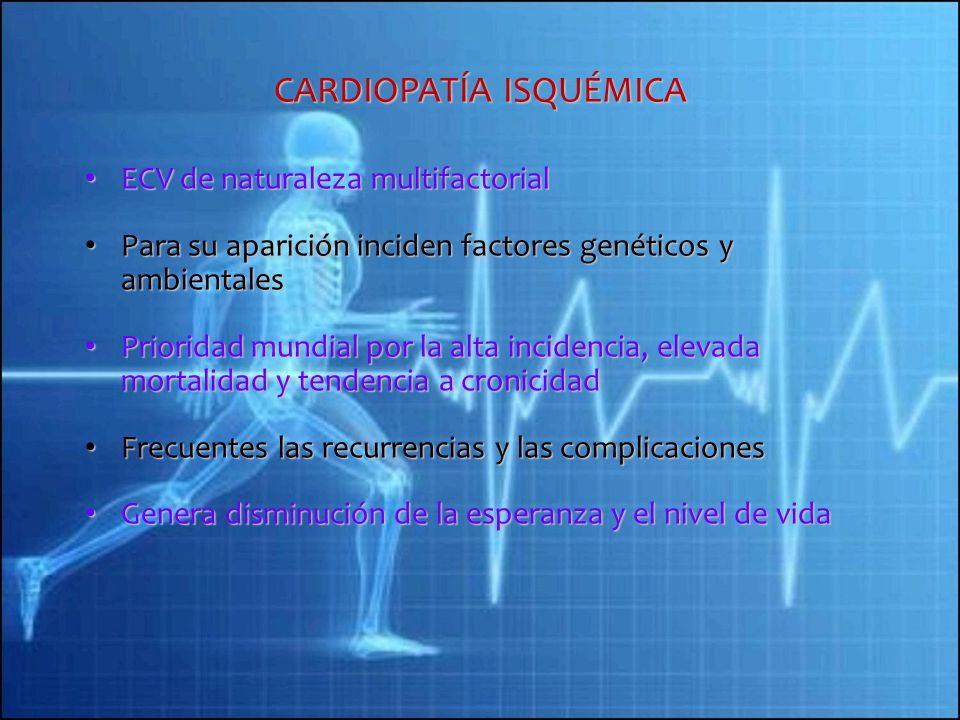 CARDIOPATÍA ISQUÉMICA

• ECV de naturaleza multifactorial

• Para su aparición inciden factores genéticos y ambientales

• Prioridad mundial por la alta incidencia, elevada mortalidad y tendencia a cronicidad

• Frecuentes las recurrencias y las complicaciones

• Genera disminución de la esperanza y el nivel de vida